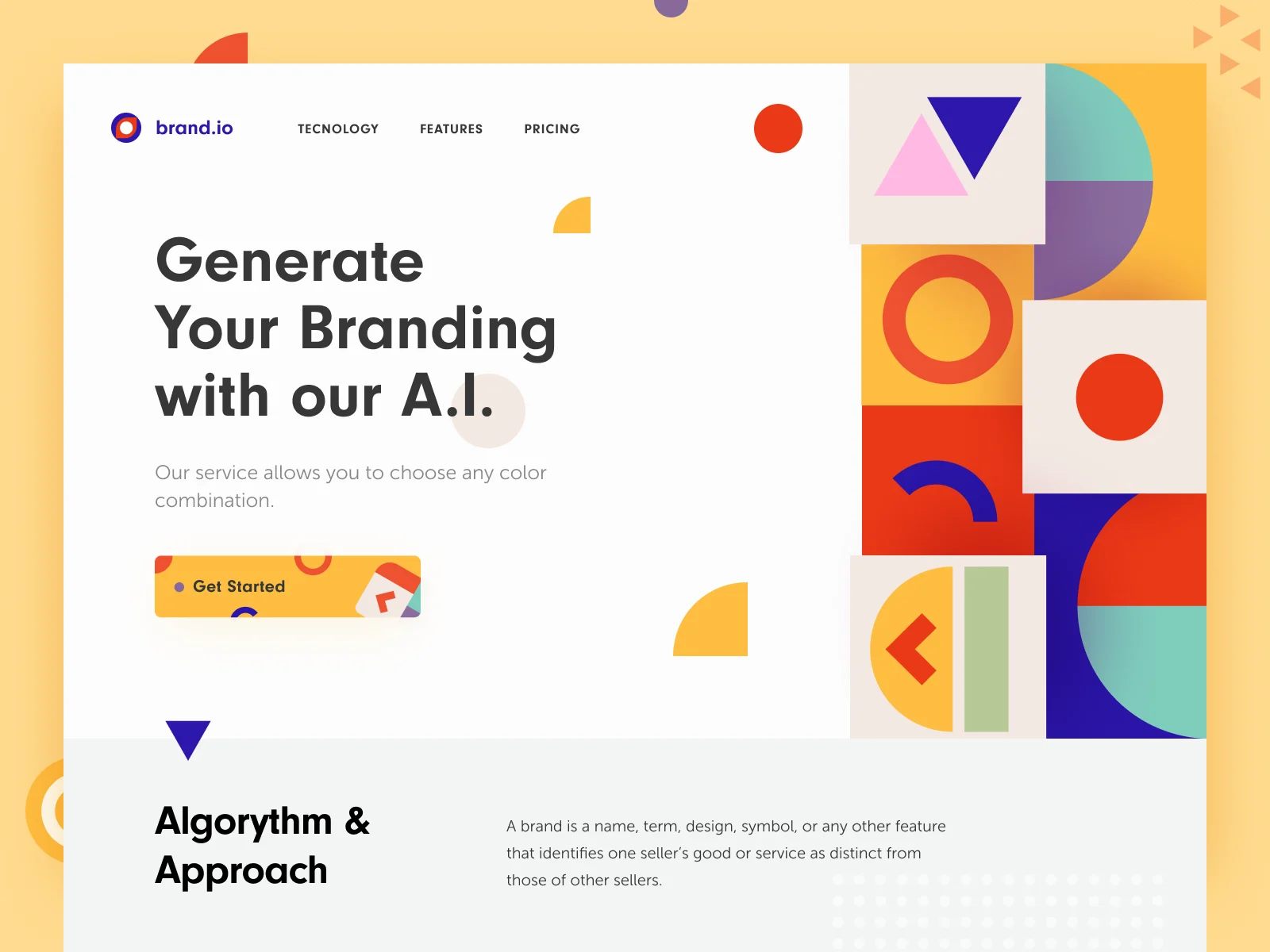 brand.io

TECNOLOGY FEATURES PRICING

Generate Your Branding with our A.I.

Our service allows you to choose any color combination.

Get Started

Algorythm & Approach

A brand is a name, term, design, symbol, or any other feature that identifies one seller's good or service as distinct from those of other sellers.